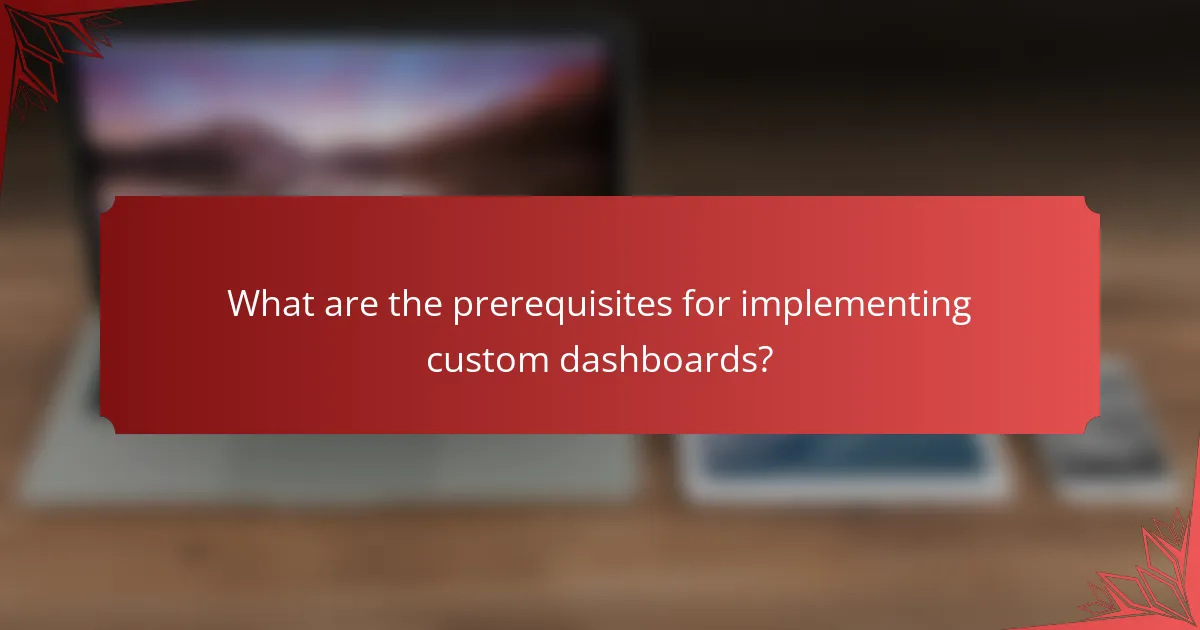 What are the prerequisites for implementing custom dashboards?